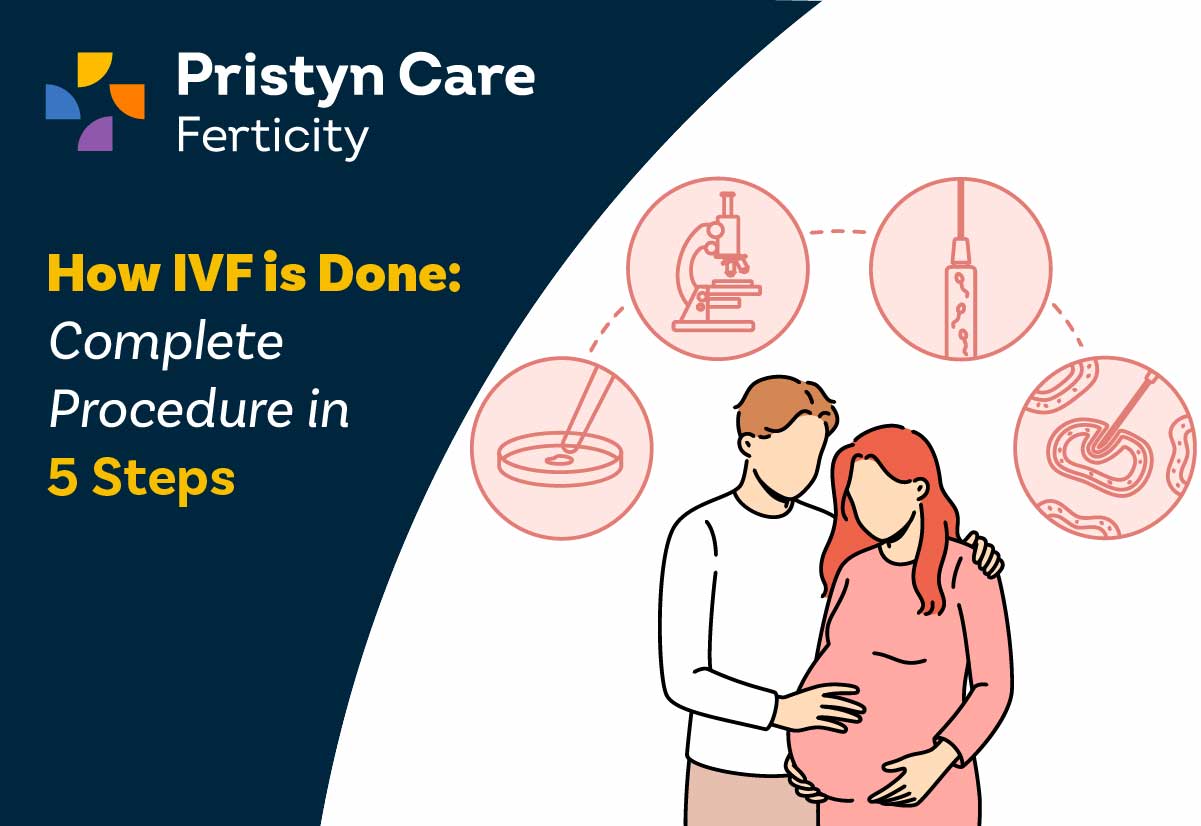 Pristyn Care
Ferticity

How IVF is Done:
Complete
Procedure in
5 Steps